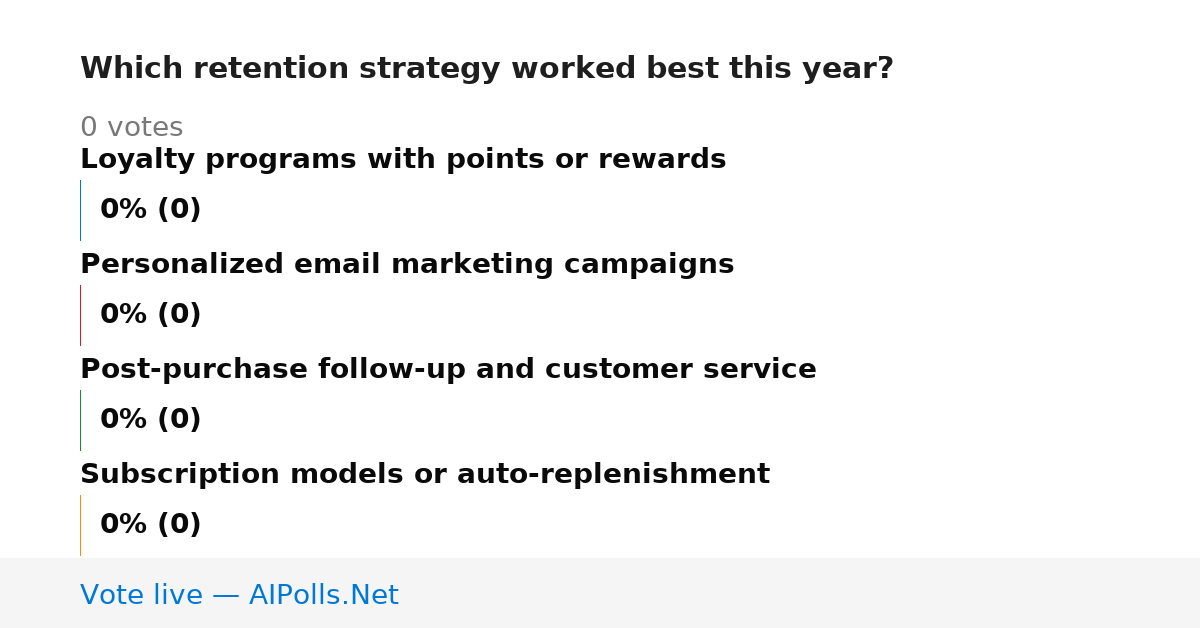 Which retention strategy worked best this year?

0 votes

Loyalty programs with points or rewards

0% (0)

Personalized email marketing campaigns

0% (0)

Post-purchase follow-up and customer service

0% (0)

Subscription models or auto-replenishment

0% (0)

Vote live — AIPolls.Net